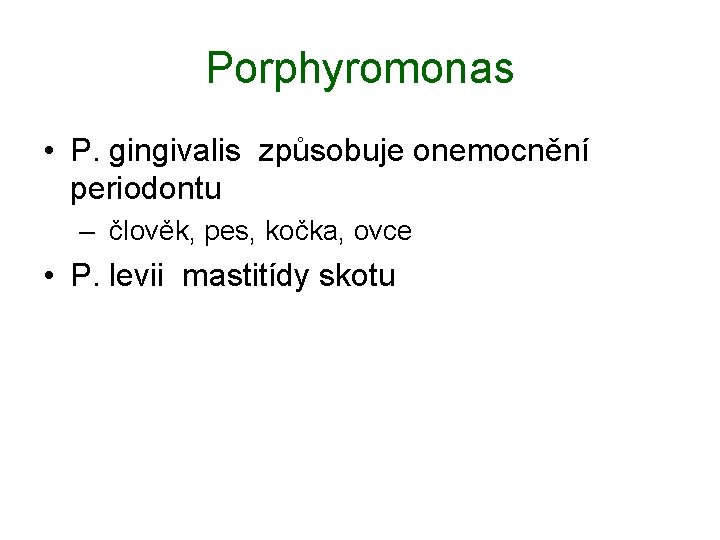 Porphyromonas

• P. gingivalis způsobuje onemocnění periodontu
– člověk, pes, kočka, ovce
• P. levii mastitídy skotu